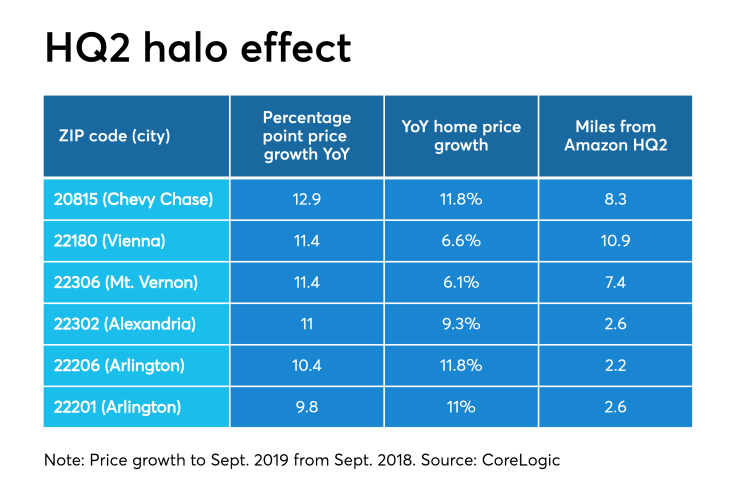 HQ2 halo effect

| ZIP code (city) | Percentage point price growth YoY | YoY home price growth | Miles from Amazon HQ2 |
|---|---|---|---|
| 20815 (Chevy Chase) | 12.9 | 11.8% | 8.3 |
| 22180 (Vienna) | 11.4 | 6.6% | 10.9 |
| 22306 (Mt. Vernon) | 11.4 | 6.1% | 7.4 |
| 22302 (Alexandria) | 11 | 9.3% | 2.6 |
| 22206 (Arlington) | 10.4 | 11.8% | 2.2 |
| 22201 (Arlington) | 9.8 | 11% | 2.6 |

Note: Price growth to Sept. 2019 from Sept. 2018. Source: CoreLogic